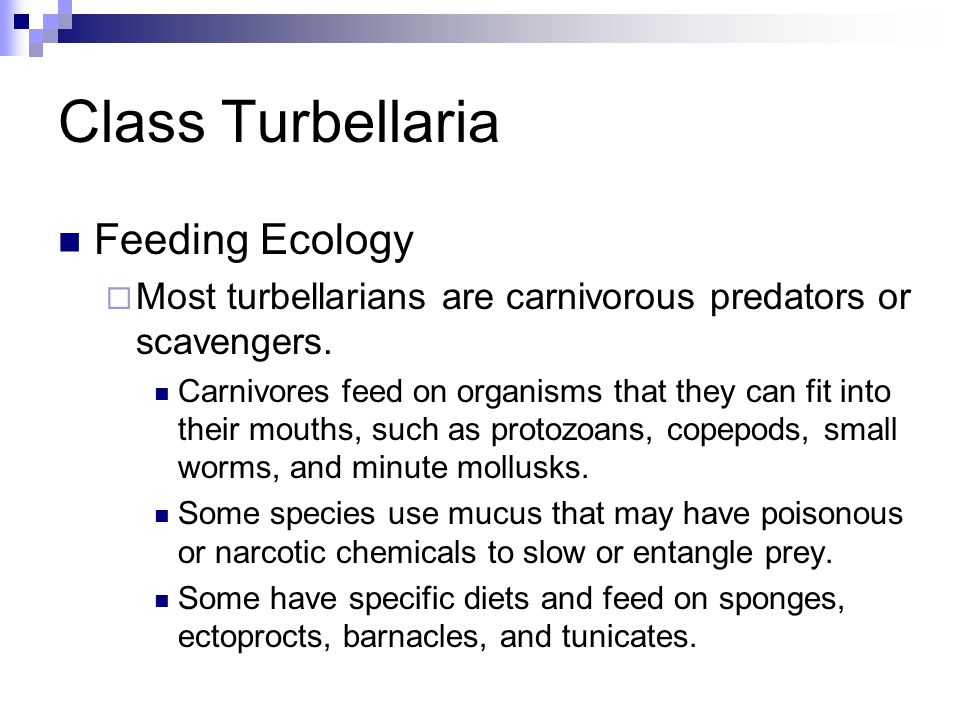 Class Turbellaria

Feeding Ecology

Most turbellarians are carnivorous predators or scavengers.

Carnivores feed on organisms that they can fit into their mouths, such as protozoans, copepods, small worms, and minute mollusks.

Some species use mucus that may have poisonous or narcotic chemicals to slow or entangle prey.

Some have specific diets and feed on sponges, ectoprocts, barnacles, and tunicates.